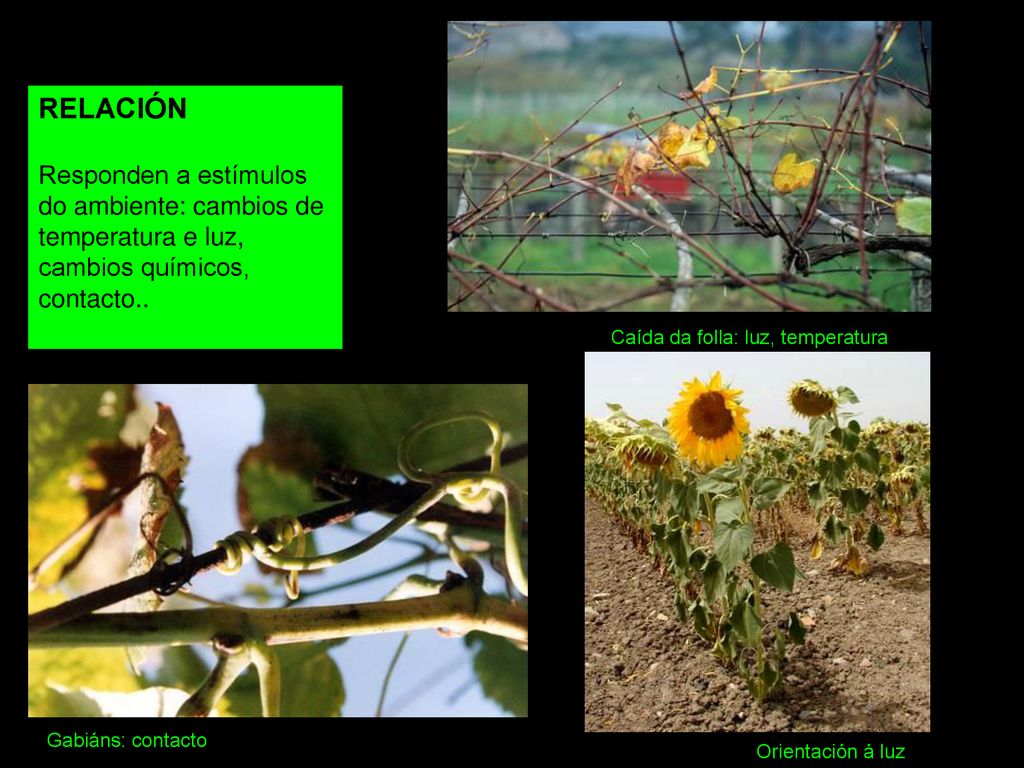 RELACIÓN

Responden a estímulos do ambiente: cambios de temperatura e luz, cambios químicos, contacto..

Caída da folla: luz, temperatura

Gabiáns: contacto

Orientación á luz